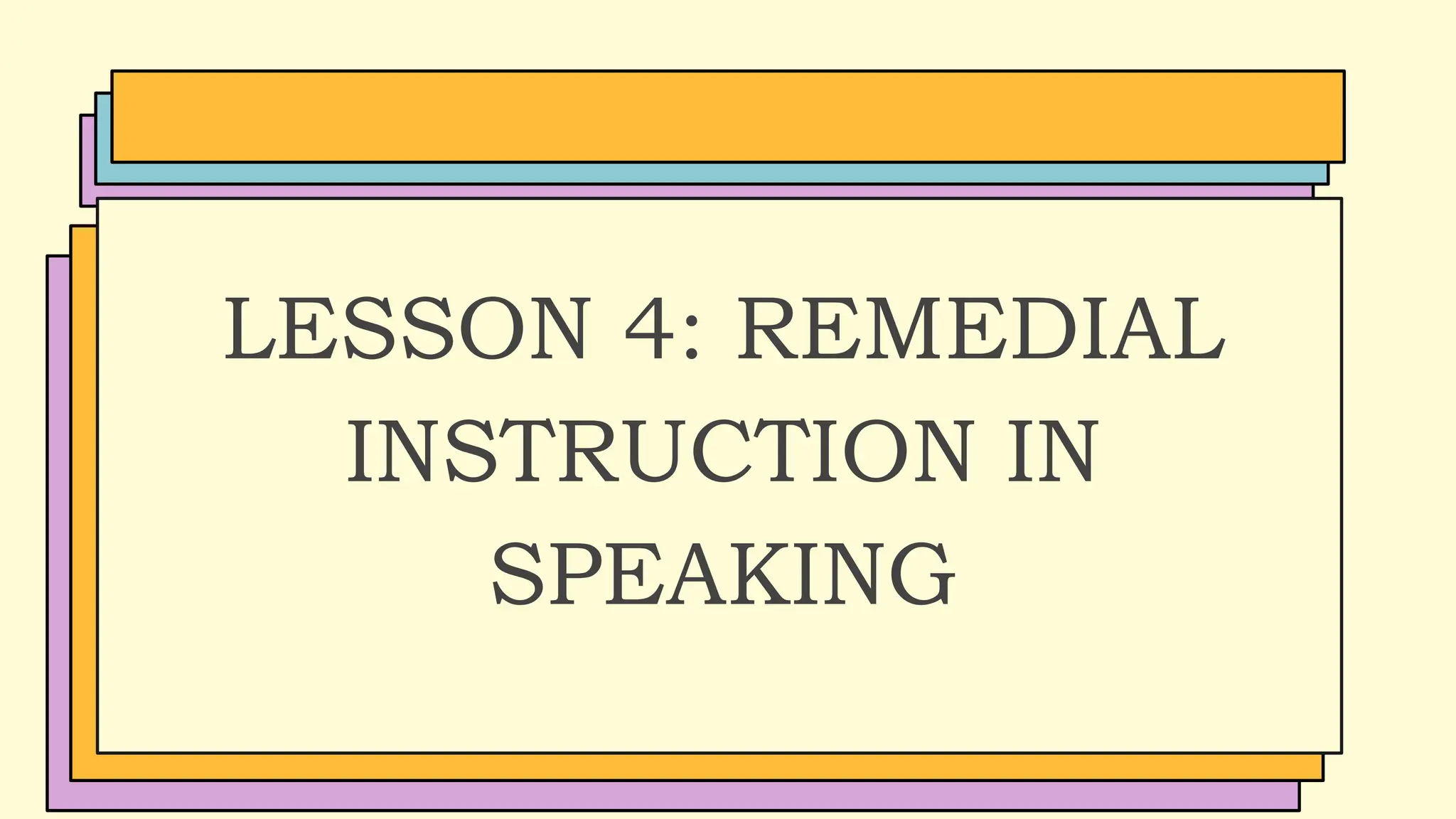 LESSON 4: REMEDIAL INSTRUCTION IN SPEAKING